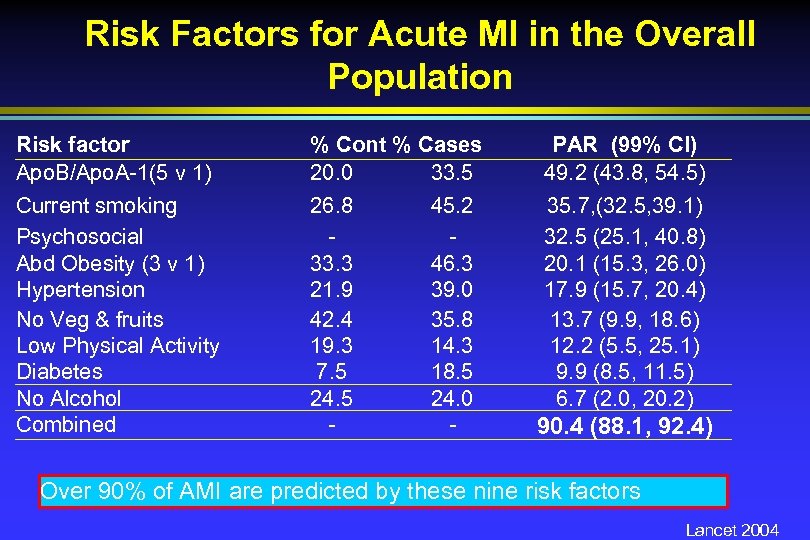 Risk Factors for Acute MI in the Overall Population

| Risk factor | % Cont | % Cases | PAR (99% CI) |
|---|---|---|---|
| ApoB/ApoA-1(5 v 1) | 20.0 | 33.5 | 49.2 (43.8, 54.5) |
| Current smoking | 26.8 | 45.2 | 35.7,(32.5,39.1) |
| Psychosocial | - | - | 32.5 (25.1, 40.8) |
| Abd Obesity (3 v 1) | 33.3 | 46.3 | 20.1 (15.3, 26.0) |
| Hypertension | 21.9 | 39.0 | 17.9 (15.7, 20.4) |
| No Veg & fruits | 42.4 | 35.8 | 13.7 (9.9, 18.6) |
| Low Physical Activity | 19.3 | 14.3 | 12.2 (5.5, 25.1) |
| Diabetes | 7.5 | 18.5 | 9.9 (8.5, 11.5) |
| No Alcohol | 24.5 | 24.0 | 6.7 (2.0, 20.2) |
| Combined | - | - | 90.4 (88.1, 92.4) |

Over 90% of AMI are predicted by these nine risk factors

Lancet 2004